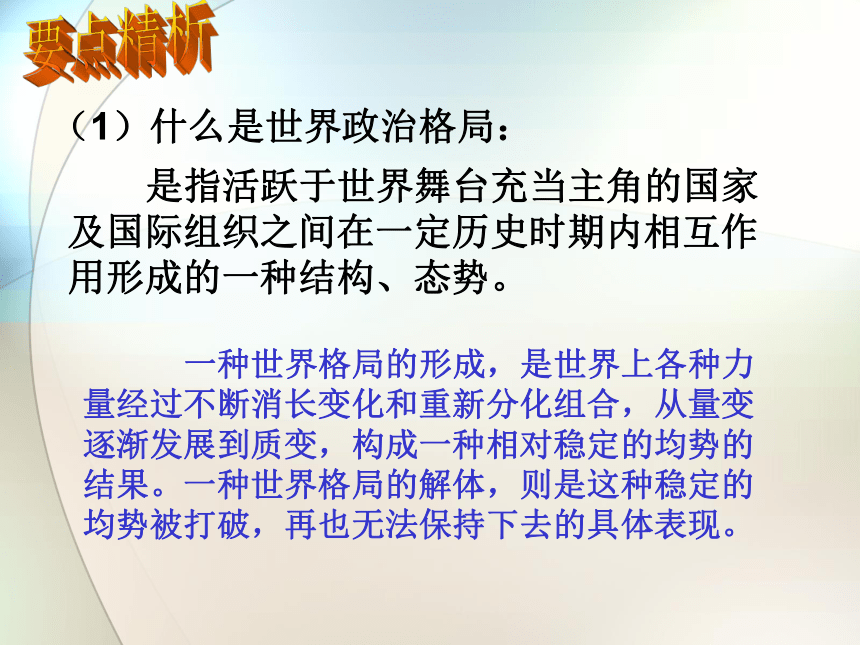 要点精析

（1）什么是世界政治格局：

是指活跃于世界舞台充当主角的国家及国际组织之间在一定历史时期内相互作用形成的一种结构、态势。

一种世界格局的形成，是世界上各种力量经过不断消长变化和重新分化组合，从量变逐渐发展到质变，构成一种相对稳定的均势的结果。一种世界格局的解体，则是这种稳定的均势被打破，再也无法保持下去的具体表现。